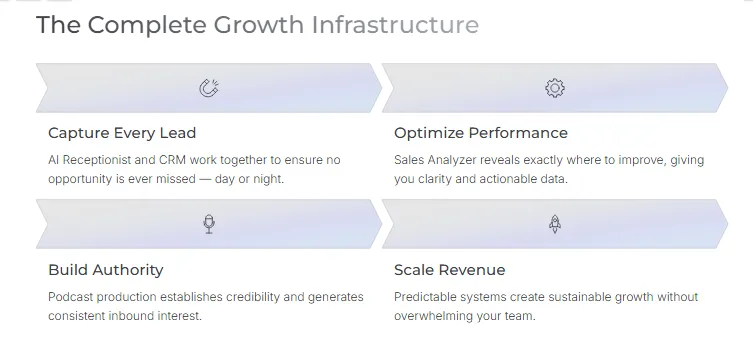 The Complete Growth Infrastructure

Capture Every Lead

AI Receptionist and CRM work together to ensure no opportunity is ever missed — day or night.

Optimize Performance

Sales Analyzer reveals exactly where to improve, giving you clarity and actionable data.

Build Authority

Podcast production establishes credibility and generates consistent inbound interest.

Scale Revenue

Predictable systems create sustainable growth without overwhelming your team.